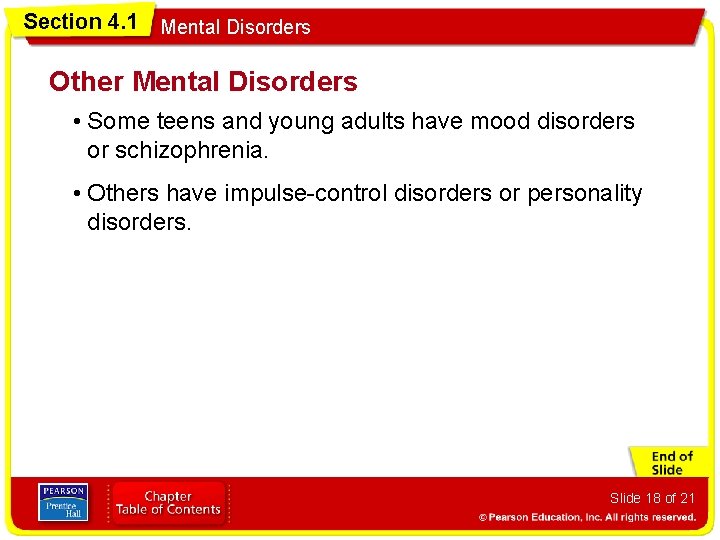 Section 4.1 Mental Disorders

Other Mental Disorders

• Some teens and young adults have mood disorders or schizophrenia.

• Others have impulse-control disorders or personality disorders.

End of Slide

PEARSON Prentice Hall

Chapter Table of Contents

Slide 18 of 21

© Pearson Education, Inc. All rights reserved.